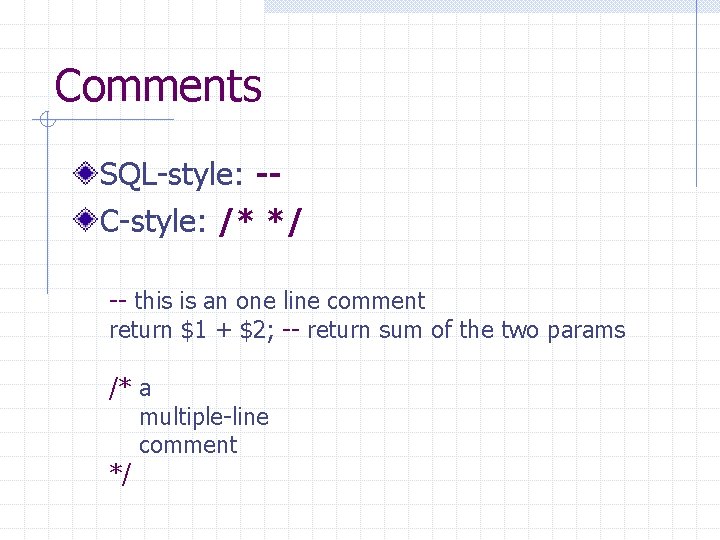 Comments

SQL-style: --
C-style: /* */

-- this is an one line comment
return \$1 + \$2; -- return sum of the two params

/* a
multiple-line
comment
*/